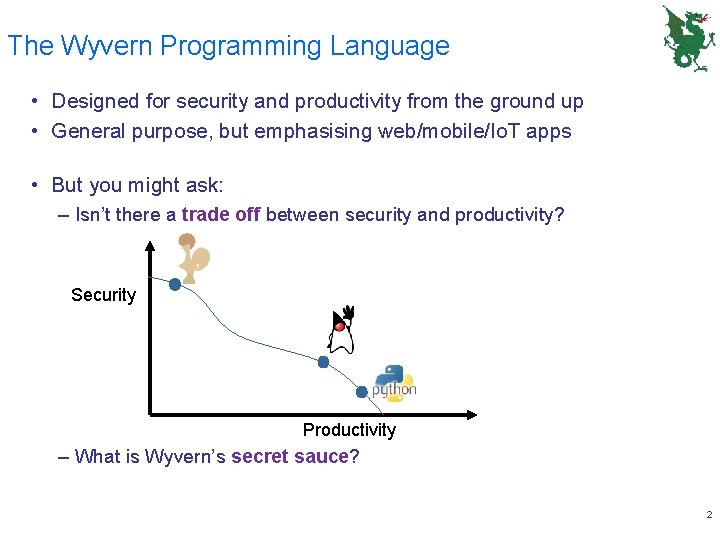 The Wyvern Programming Language

• Designed for security and productivity from the ground up
• General purpose, but emphasising web/mobile/IoT apps

• But you might ask:
– Isn't there a trade off between security and productivity?

Security

python

Productivity

– What is Wyvern's secret sauce?

2